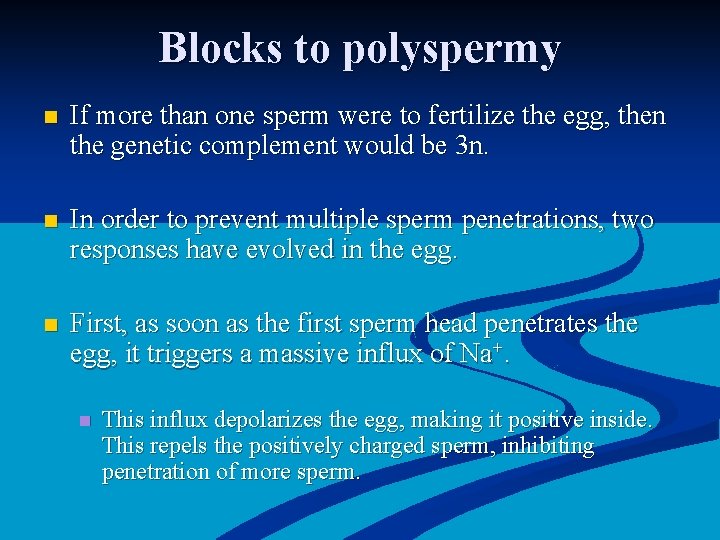 Blocks to polyspermy

If more than one sperm were to fertilize the egg, then the genetic complement would be 3n.

In order to prevent multiple sperm penetrations, two responses have evolved in the egg.

First, as soon as the first sperm head penetrates the egg, it triggers a massive influx of $Na^+$.

This influx depolarizes the egg, making it positive inside. This repels the positively charged sperm, inhibiting penetration of more sperm.